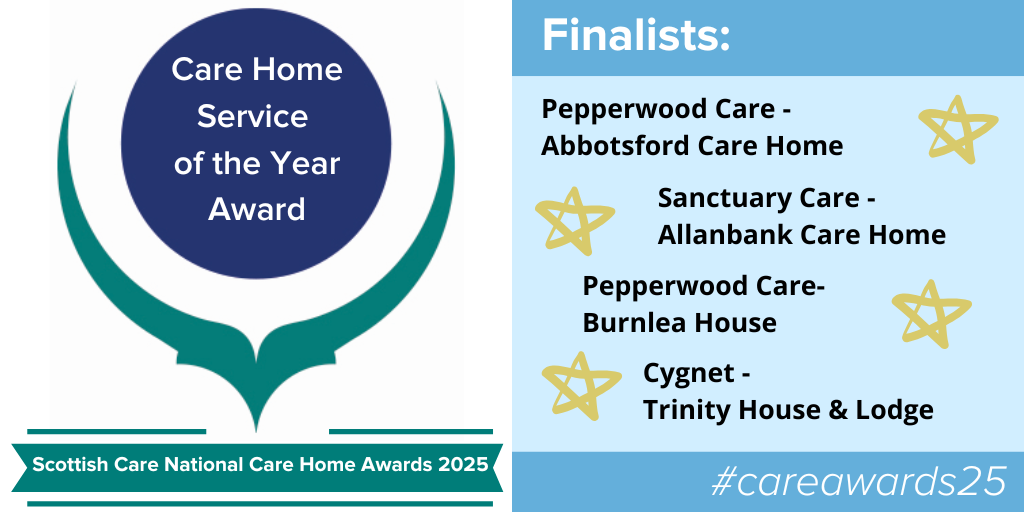 Care Home Service of the Year Award

Scottish Care National Care Home Awards 2025

Finalists:

Pepperwood Care - Abbotsford Care Home

Sanctuary Care - Allanbank Care Home

Pepperwood Care- Burnlea House

Cygnet - Trinity House & Lodge

#careawards25